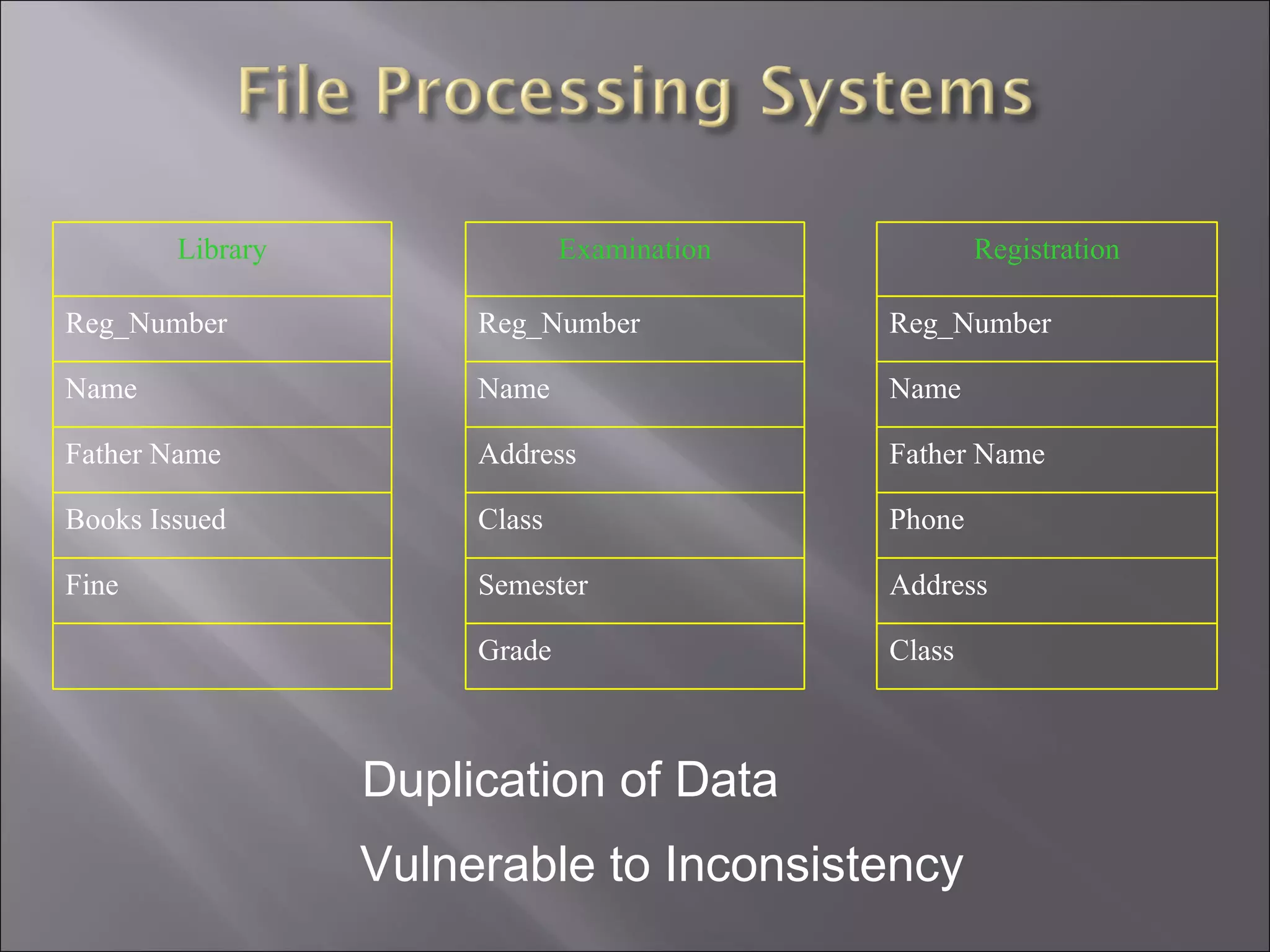 File Processing Systems

| Library |
|---|
| Reg_Number |
| Name |
| Father Name |
| Books Issued |
| Fine |
| |

| Examination |
|---|
| Reg_Number |
| Name |
| Address |
| Class |
| Semester |
| Grade |

| Registration |
|---|
| Reg_Number |
| Name |
| Father Name |
| Phone |
| Address |
| Class |

Duplication of Data

Vulnerable to Inconsistency